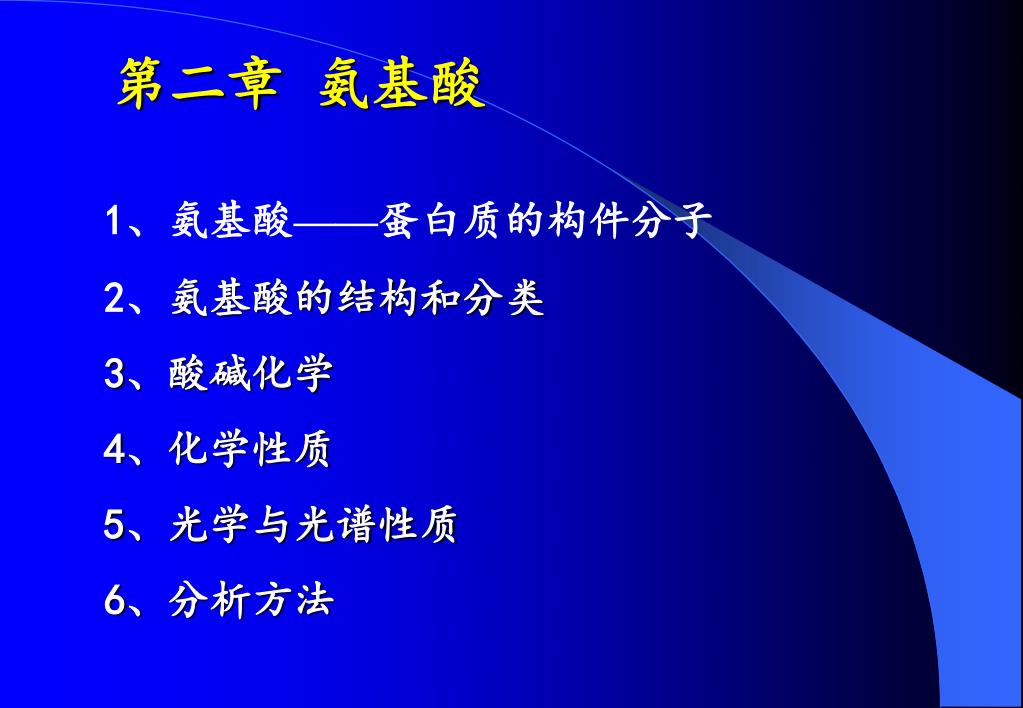 第二章 氨基酸

1、氨基酸——蛋白质的构件分子

2、氨基酸的结构和分类

3、酸碱化学

4、化学性质

5、光学与光谱性质

6、分析方法